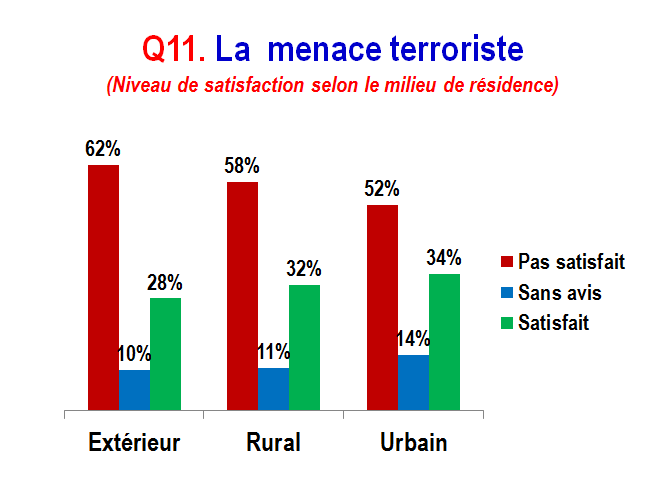 Q11. La menace terroriste
(Niveau de satisfaction selon le milieu de résidence)

62%
10%
28%
58%
11%
32%
52%
14%
34%

Pas satisfait
Sans avis
Satisfait

Extérieur
Rural
Urbain